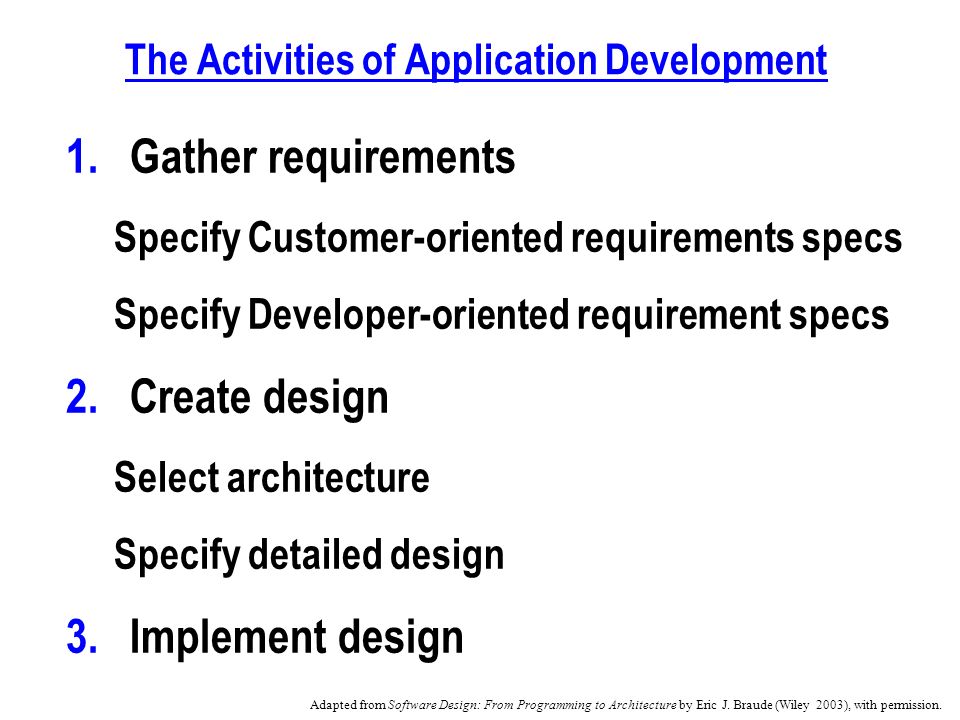 The Activities of Application Development

1. Gather requirements

Specify Customer-oriented requirements specs

Specify Developer-oriented requirement specs

2. Create design

Select architecture

Specify detailed design

3. Implement design

Adapted from Software Design: From Programming to Architecture by Eric J. Braude (Wiley 2003), with permission.